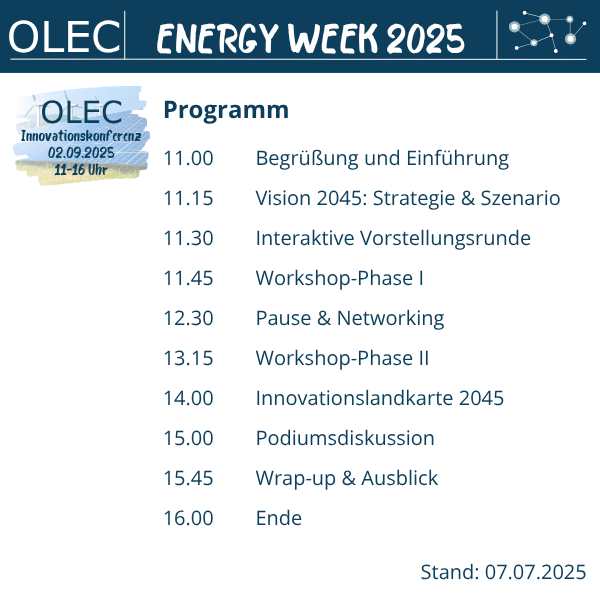 OLEC ENERGY WEEK 2025

OLEC
Innovationskonferenz
02.09.2025
11-16 Uhr

Programm

| | |
|---|---|
| 11.00 | Begrüßung und Einführung |
| 11.15 | Vision 2045: Strategie & Szenario |
| 11.30 | Interaktive Vorstellungsrunde |
| 11.45 | Workshop-Phase I |
| 12.30 | Pause & Networking |
| 13.15 | Workshop-Phase II |
| 14.00 | Innovationslandkarte 2045 |
| 15.00 | Podiumsdiskussion |
| 15.45 | Wrap-up & Ausblick |
| 16.00 | Ende |

Stand: 07.07.2025